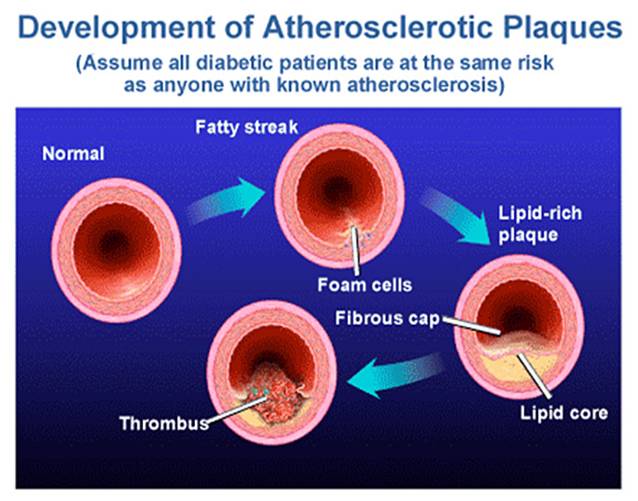 Development of Atherosclerotic Plaques
(Assume all diabetic patients are at the same risk as anyone with known atherosclerosis)

Normal

Fatty streak

Foam cells

Lipid-rich plaque

Fibrous cap

Lipid core

Thrombus